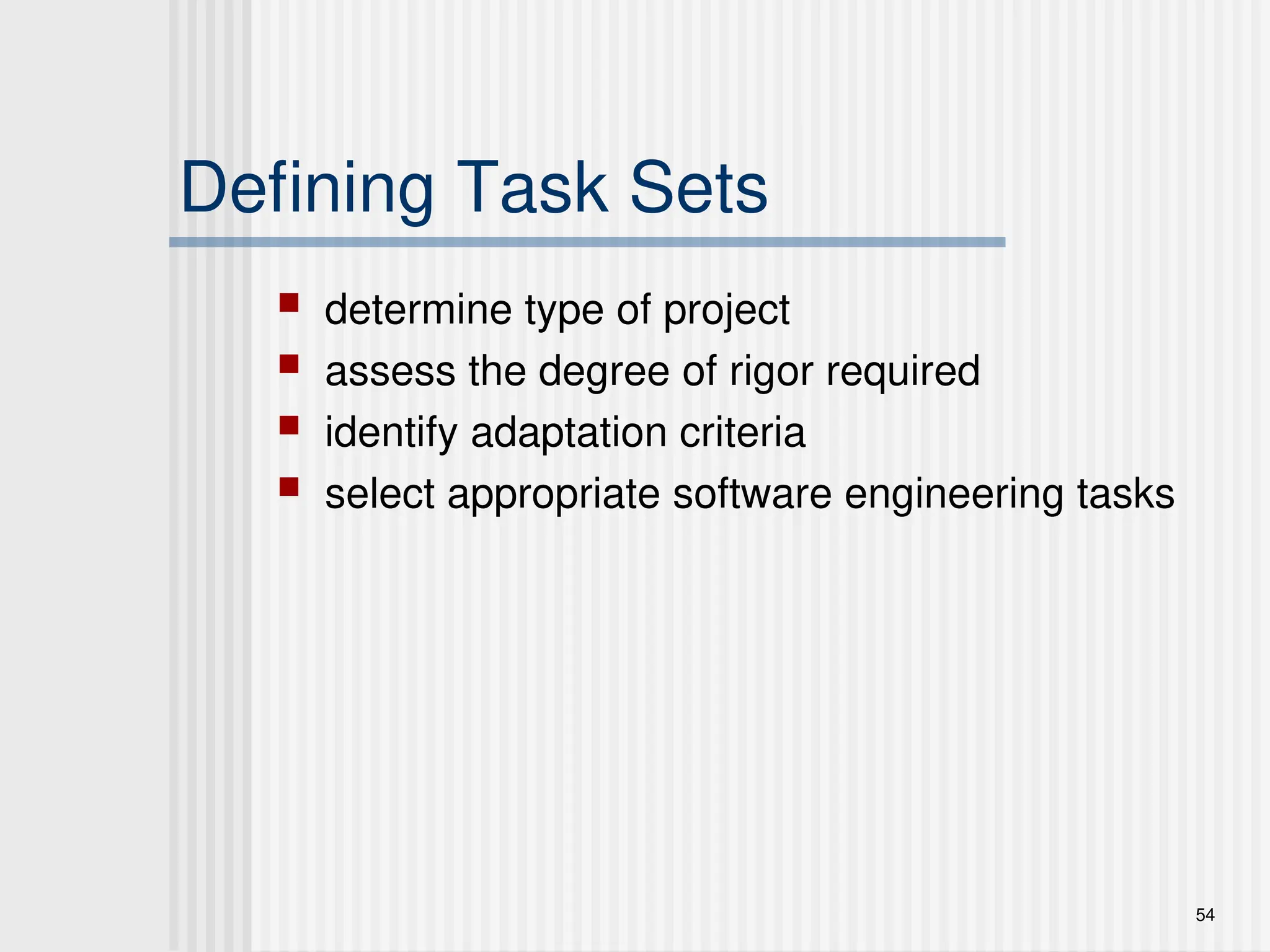 Defining Task Sets

- determine type of project
- assess the degree of rigor required
- identify adaptation criteria
- select appropriate software engineering tasks

54